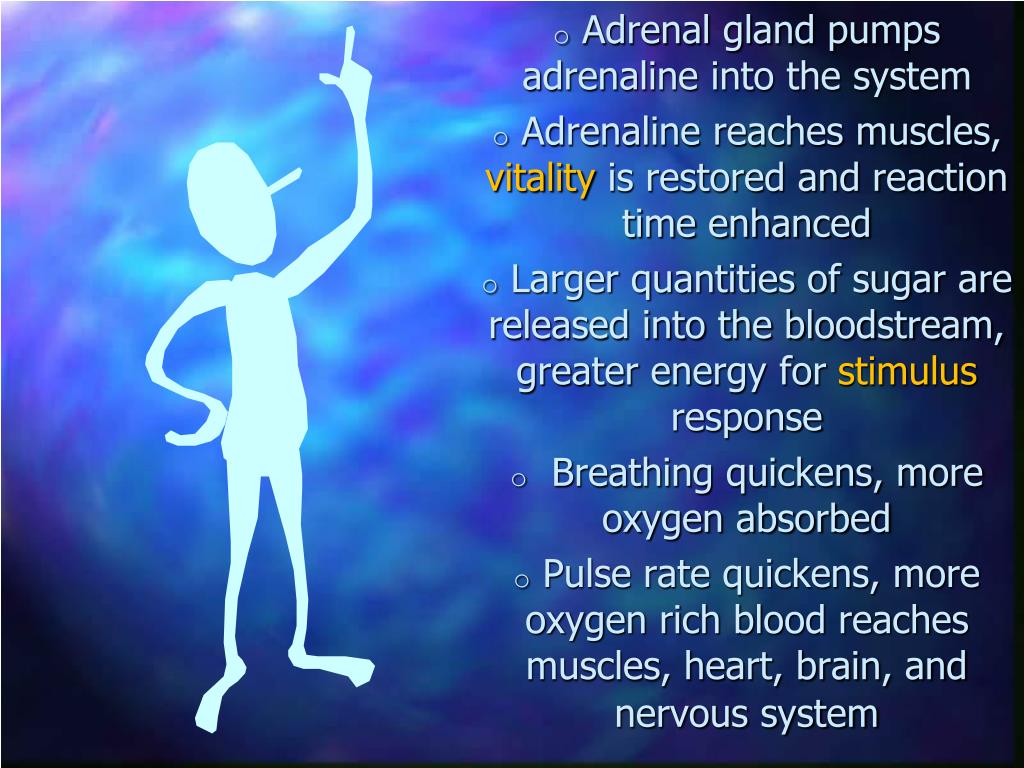 o Adrenal gland pumps adrenaline into the system

o Adrenaline reaches muscles, vitality is restored and reaction time enhanced

o Larger quantities of sugar are released into the bloodstream, greater energy for stimulus response

o Breathing quickens, more oxygen absorbed

o Pulse rate quickens, more oxygen rich blood reaches muscles, heart, brain, and nervous system